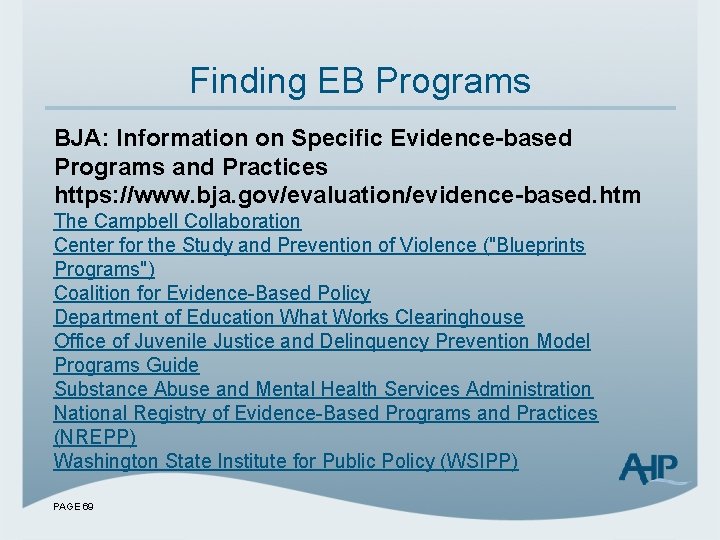 Finding EB Programs

BJA: Information on Specific Evidence-based Programs and Practices
https://www.bja.gov/evaluation/evidence-based.htm

The Campbell Collaboration
Center for the Study and Prevention of Violence ("Blueprints Programs")
Coalition for Evidence-Based Policy
Department of Education What Works Clearinghouse
Office of Juvenile Justice and Delinquency Prevention Model Programs Guide
Substance Abuse and Mental Health Services Administration
National Registry of Evidence-Based Programs and Practices (NREPP)
Washington State Institute for Public Policy (WSIPP)

AHP

PAGE 69